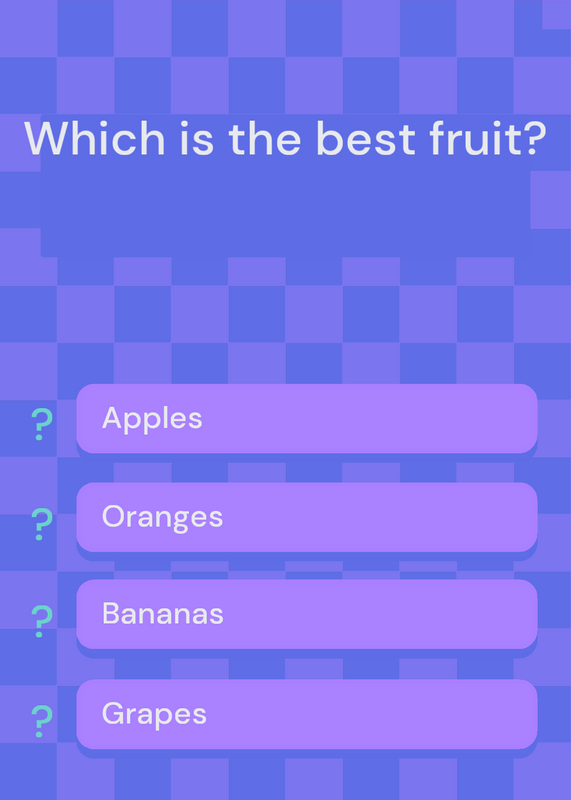 Which is the best fruit?

? Apples

? Oranges

? Bananas

? Grapes